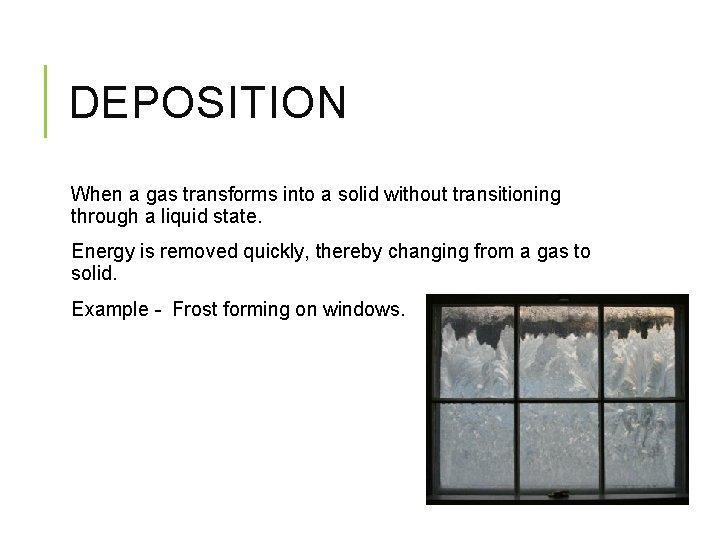 DEPOSITION

When a gas transforms into a solid without transitioning through a liquid state.

Energy is removed quickly, thereby changing from a gas to solid.

Example - Frost forming on windows.